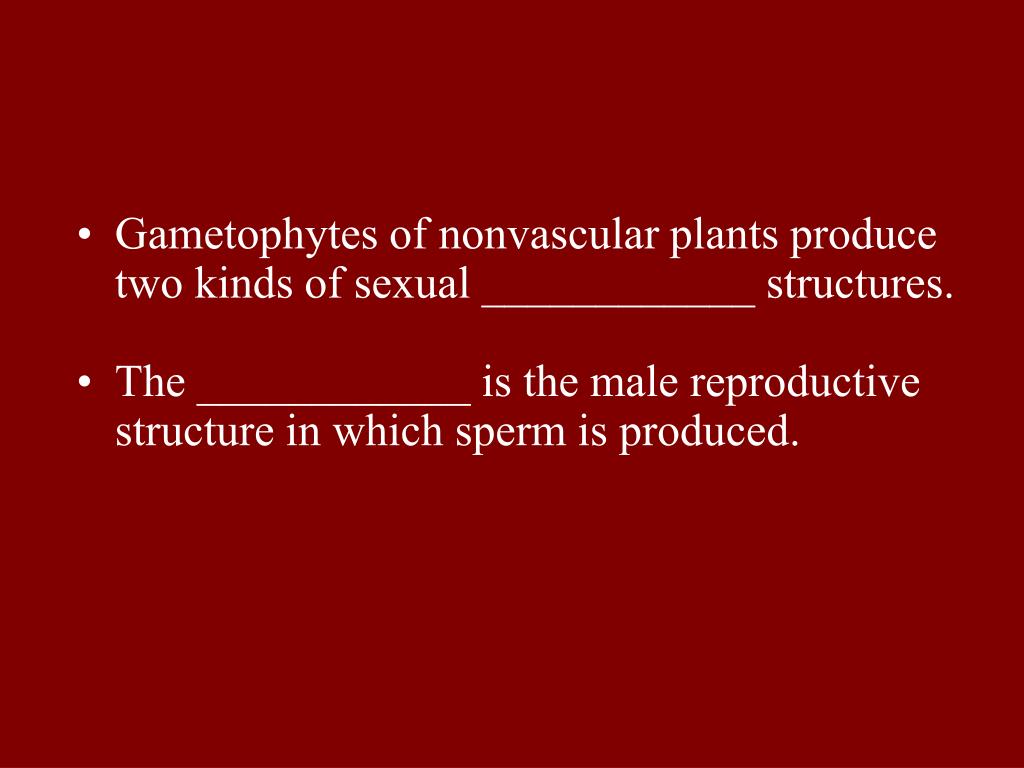 • Gametophytes of nonvascular plants produce two kinds of sexual ____________ structures.

• The ____________ is the male reproductive structure in which sperm is produced.